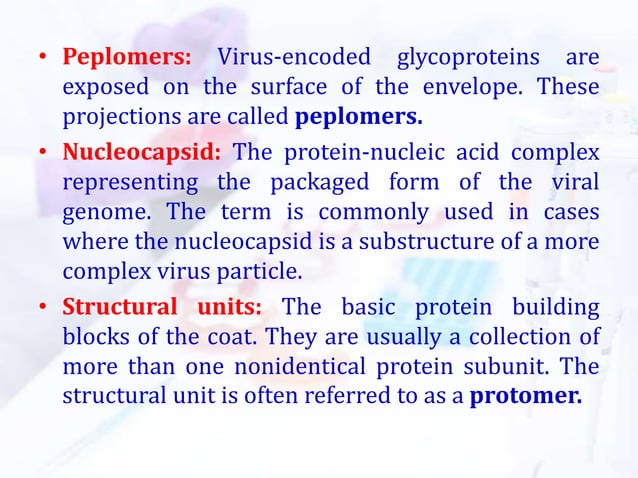 • Peplomers: Virus-encoded glycoproteins are exposed on the surface of the envelope. These projections are called peplomers.

• Nucleocapsid: The protein-nucleic acid complex representing the packaged form of the viral genome. The term is commonly used in cases where the nucleocapsid is a substructure of a more complex virus particle.

• Structural units: The basic protein building blocks of the coat. They are usually a collection of more than one nonidentical protein subunit. The structural unit is often referred to as a protomer.